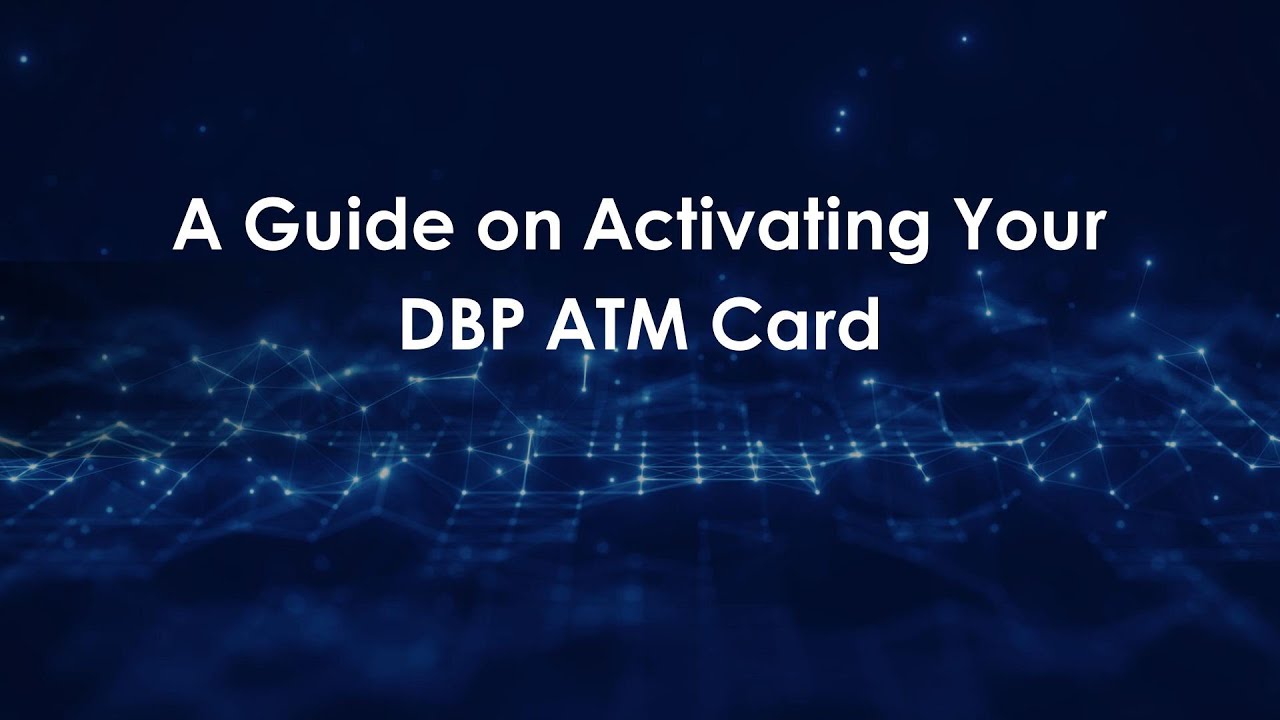 A Guide on Activating Your DBP ATM Card